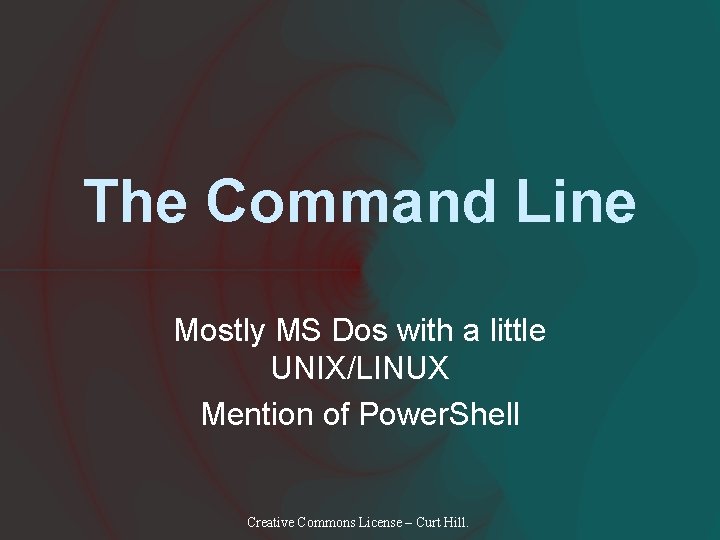 The Command Line

Mostly MS Dos with a little UNIX/LINUX

Mention of PowerShell

Creative Commons License – Curt Hill.